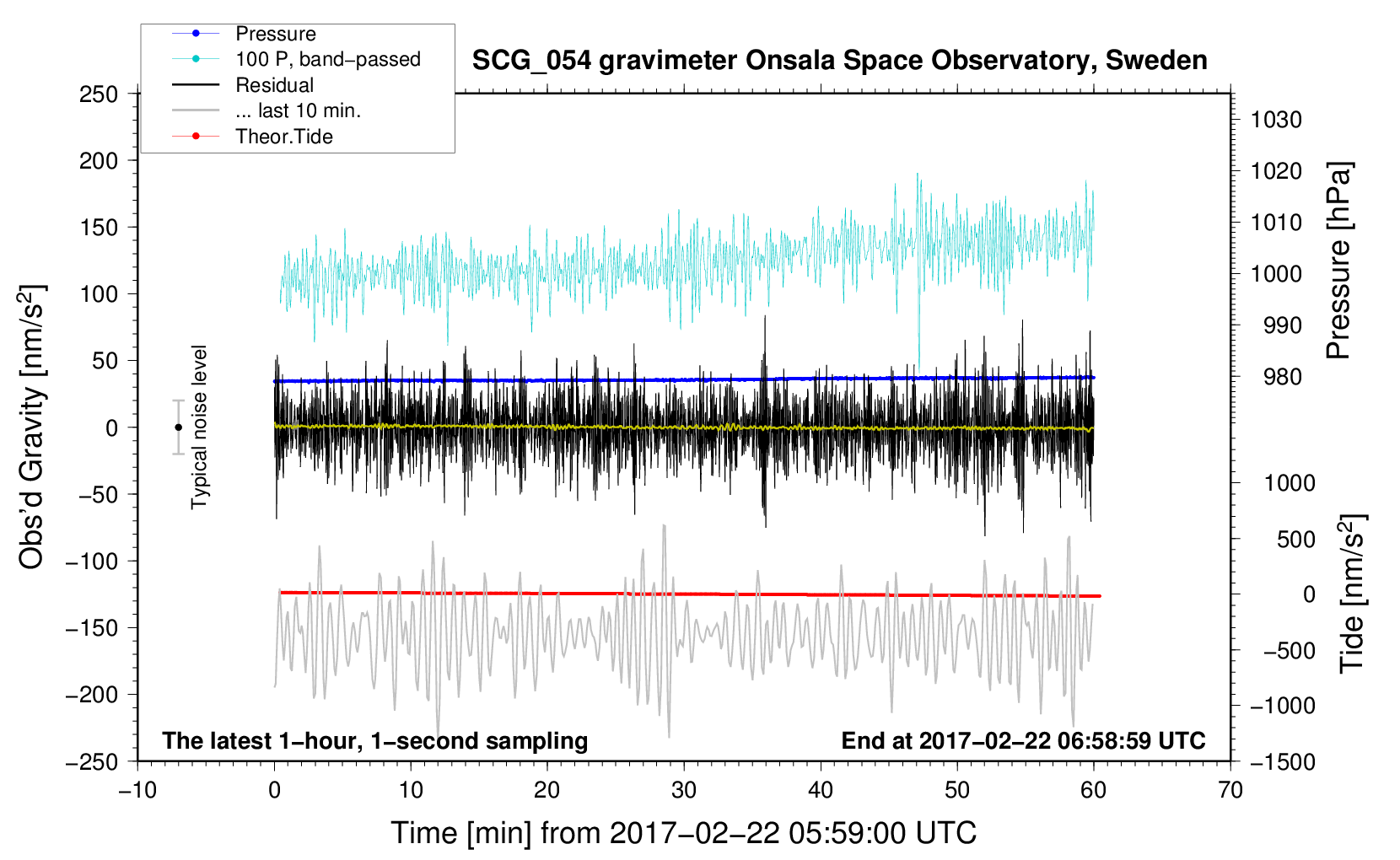 Pressure
100 P, band−passed
Residual
... last 10 min.
Theor.Tide

SCG_054 gravimeter Onsala Space Observatory, Sweden

250
200
150
100
50
0
−50
−100
−150
−200
−250

Obs'd Gravity [nm/s$^2$]

Typical noise level

1030
1020
1010
1000
990
980

Pressure [hPa]

1000
500
0
−500
−1000
−1500

Tide [nm/s$^2$]

The latest 1−hour, 1−second sampling

End at 2017−02−22 06:58:59 UTC

−10
0
10
20
30
40
50
60
70

Time [min] from 2017−02−22 05:59:00 UTC